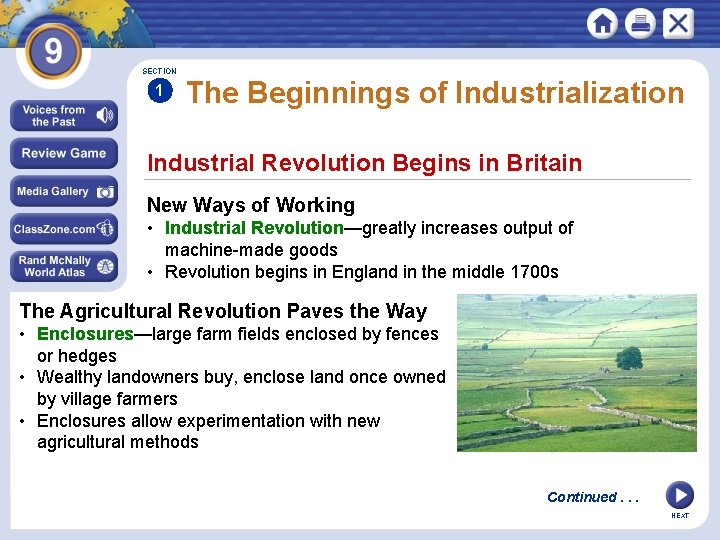 9

Voices from the Past

Review Game

Media Gallery

ClassZone.com

Rand McNally World Atlas

SECTION 1

The Beginnings of Industrialization

Industrial Revolution Begins in Britain

New Ways of Working
• Industrial Revolution—greatly increases output of machine-made goods
• Revolution begins in England in the middle 1700s

The Agricultural Revolution Paves the Way
• Enclosures—large farm fields enclosed by fences or hedges
• Wealthy landowners buy, enclose land once owned by village farmers
• Enclosures allow experimentation with new agricultural methods

Continued . . .

NEXT